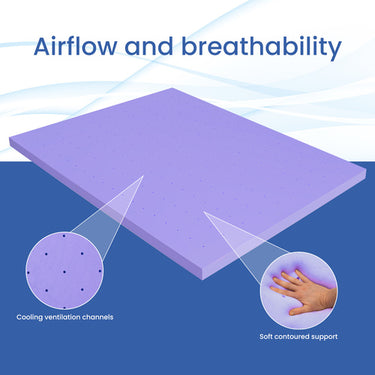 Airflow and breathability

Cooling ventilation channels

Soft contoured support